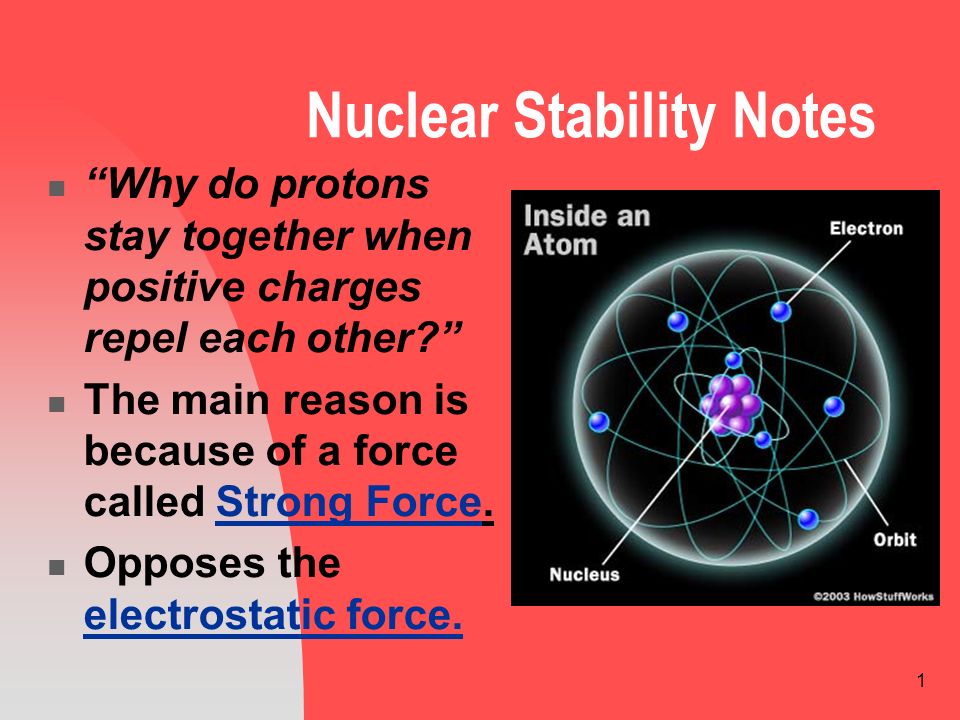 Nuclear Stability Notes

“Why do protons stay together when positive charges repel each other?”

The main reason is because of a force called Strong Force.

Opposes the electrostatic force.

Inside an Atom

Electron

Orbit

Nucleus

©2003 HowStuffWorks

1